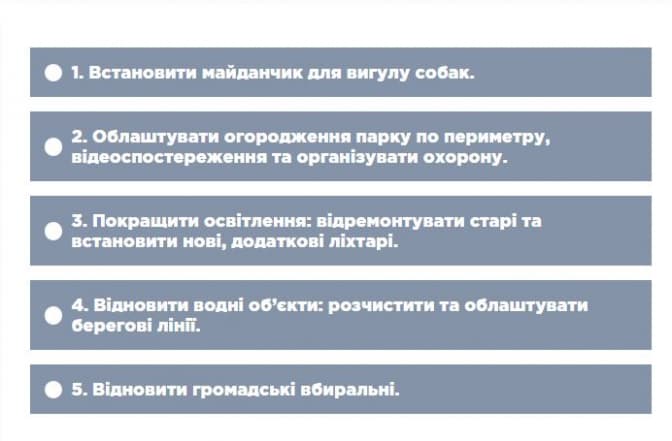 1. Встановити майданчик для вигулу собак.

2. Облаштувати огородження парку по периметру, відеоспостереження та організувати охорону.

3. Покращити освітлення: відремонтувати старі та встановити нові, додаткові ліхтарі.

4. Відновити водні об'єкти: розчистити та облаштувати берегові лінії.

5. Відновити громадські вбиральні.